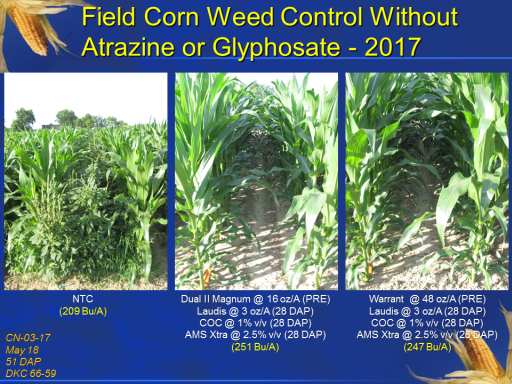 Field Corn Weed Control Without Atrazine or Glyphosate - 2017

NTC
(209 Bu/A)

Dual II Magnum @ 16 oz/A (PRE)
Laudis @ 3 oz/A (28 DAP)
COC @ 1% v/v (28 DAP)
AMS Xtra @ 2.5% v/v (28 DAP)
(251 Bu/A)

Warrant @ 48 oz/A (PRE)
Laudis @ 3 oz/A (28 DAP)
COC @ 1% v/v (28 DAP)
AMS Xtra @ 2.5% v/v (28 DAP)
(247 Bu/A)

CN-03-17
May 18
51 DAP
DKC 66-59